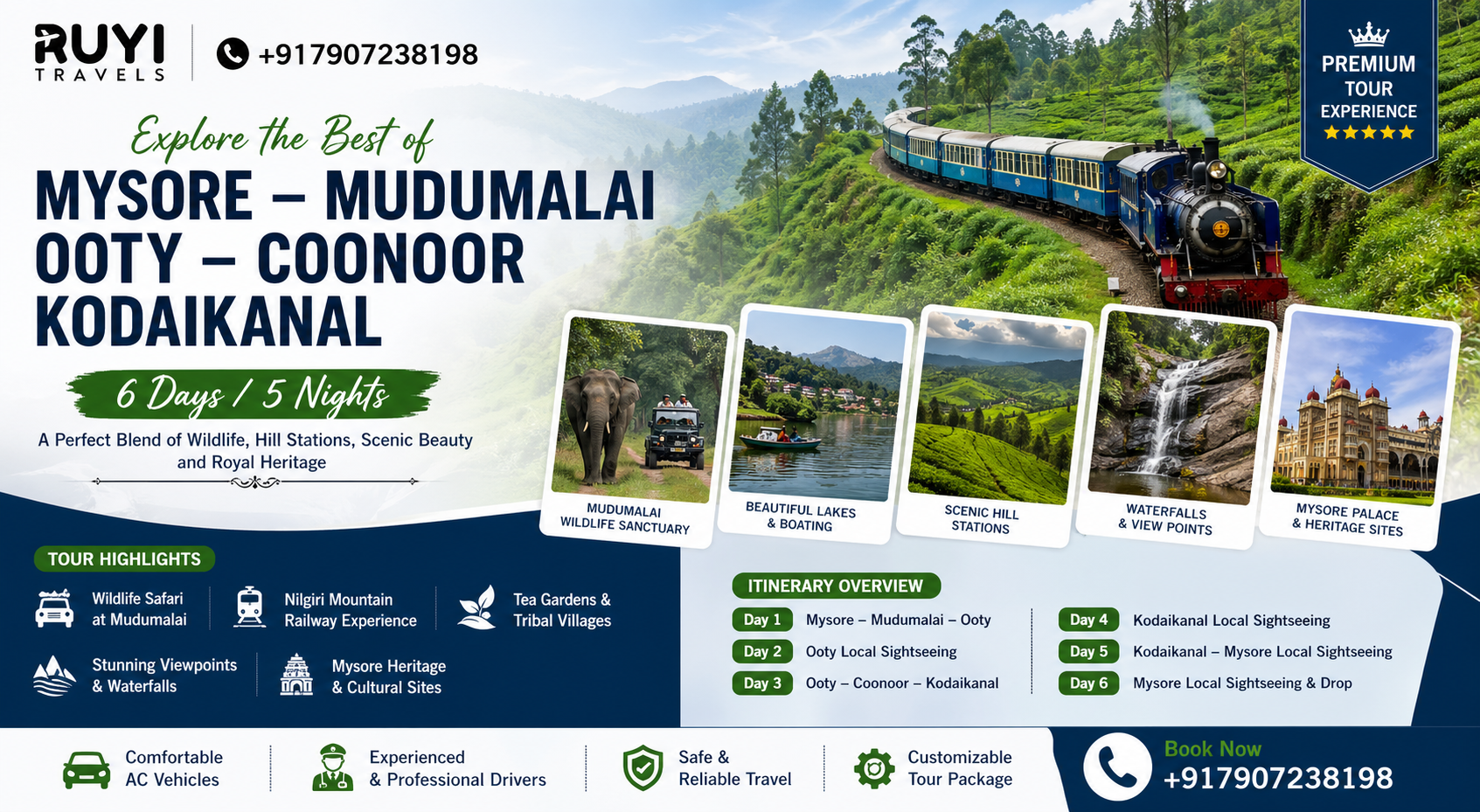 RUYI TRAVELS

+917907238198

PREMIUM TOUR EXPERIENCE ★★★★★

Explore the Best of

MYSORE – MUDUMALAI OOTY – COONOOR KODAIKANAL

6 Days / 5 Nights

A Perfect Blend of Wildlife, Hill Stations, Scenic Beauty and Royal Heritage

MUDUMALAI WILDLIFE SANCTUARY

BEAUTIFUL LAKES & BOATING

SCENIC HILL STATIONS

WATERFALLS & VIEW POINTS

MYSORE PALACE & HERITAGE SITES

TOUR HIGHLIGHTS

Wildlife Safari at Mudumalai

Nilgiri Mountain Railway Experience

Tea Gardens & Tribal Villages

Stunning Viewpoints & Waterfalls

Mysore Heritage & Cultural Sites

ITINERARY OVERVIEW

Day 1 Mysore – Mudumalai – Ooty

Day 2 Ooty Local Sightseeing

Day 3 Ooty – Coonoor – Kodaikanal

Day 4 Kodaikanal Local Sightseeing

Day 5 Kodaikanal – Mysore Local Sightseeing

Day 6 Mysore Local Sightseeing & Drop

Comfortable AC Vehicles

Experienced & Professional Drivers

Safe & Reliable Travel

Customizable Tour Package

Book Now +917907238198